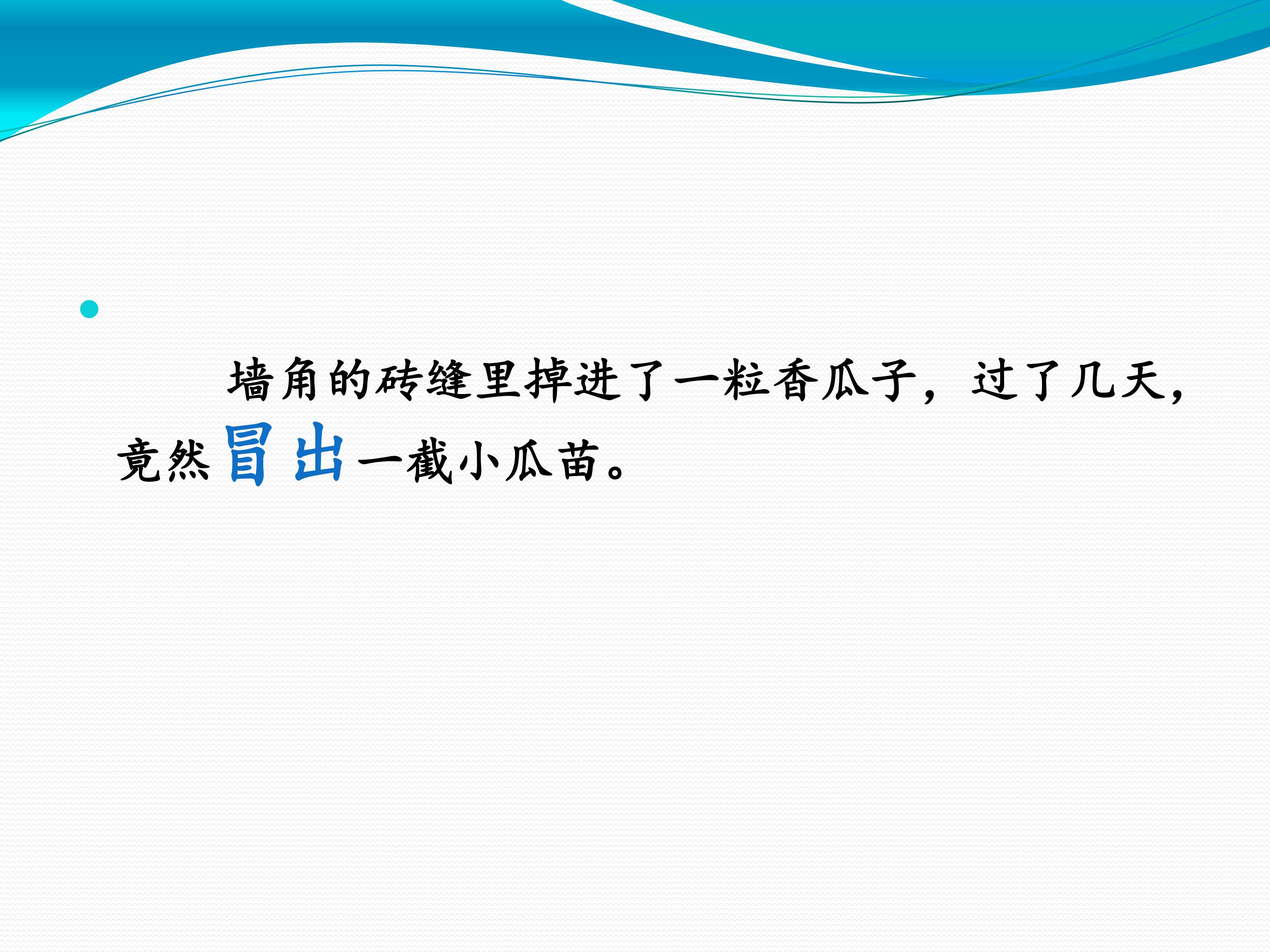 墙角的砖缝里掉进了一粒香瓜子，过了几天，竟然冒出一截小瓜苗。